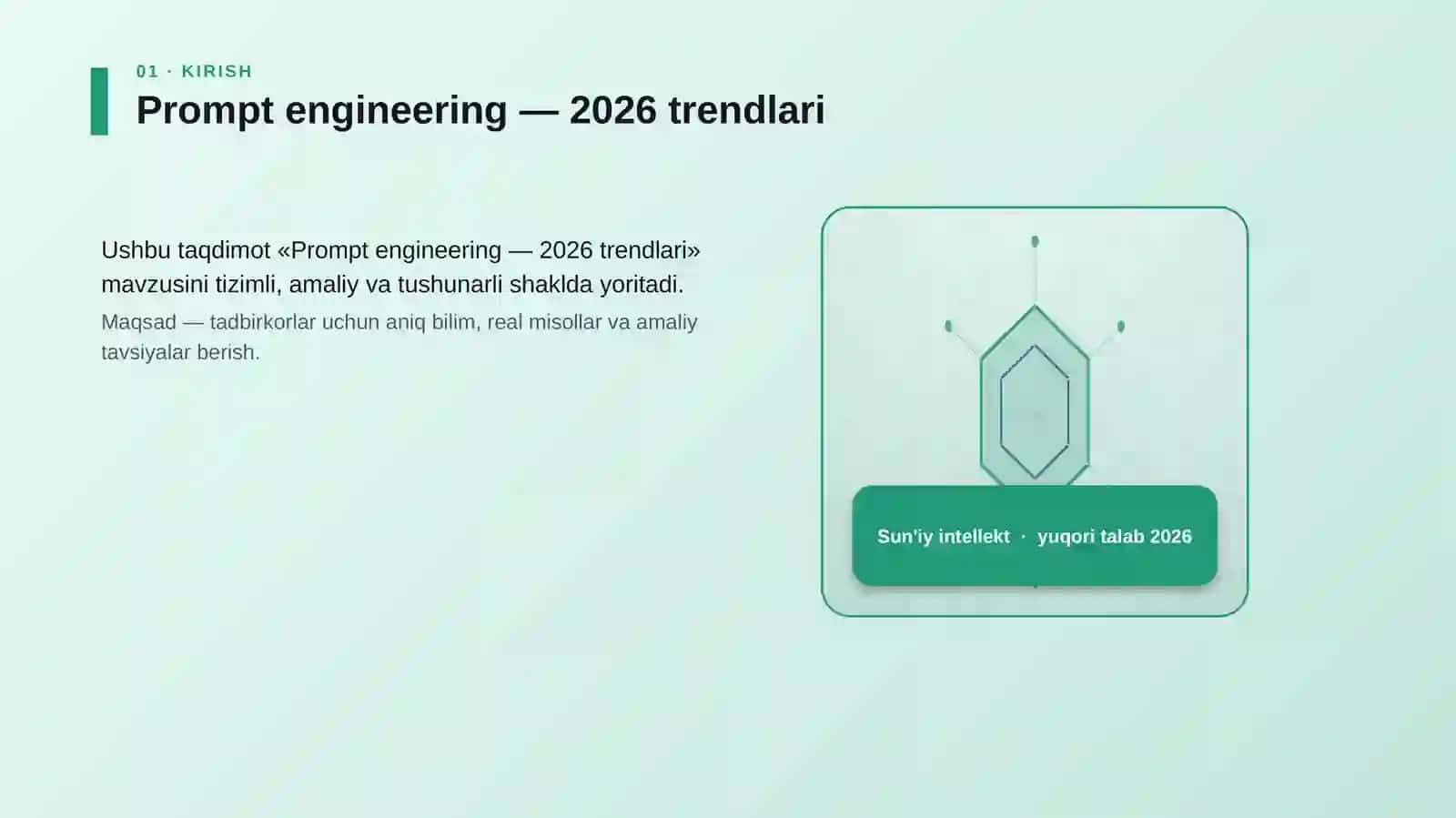 01 · KIRISH

Prompt engineering — 2026 trendlari

Ushbu taqdimot «Prompt engineering — 2026 trendlari» mavzusini tizimli, amaliy va tushunarli shaklda yoritadi.

Maqsad — tadbirkorlar uchun aniq bilim, real misollar va amaliy tavsiyalar berish.

Sun'iy intellekt · yuqori talab 2026